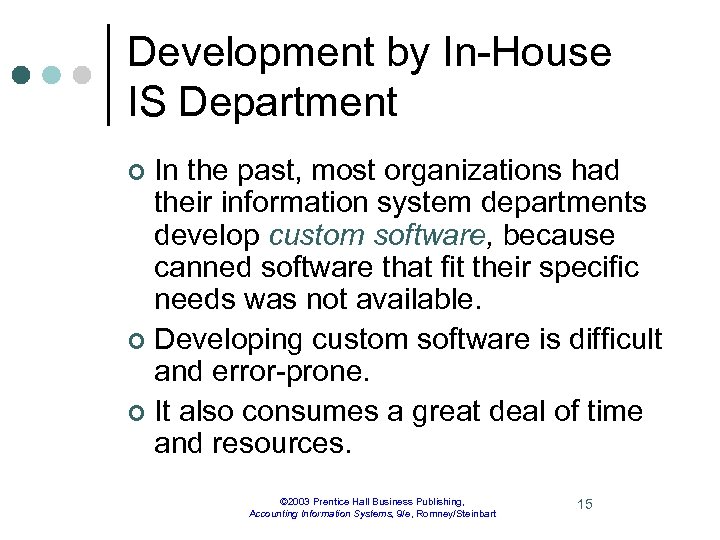 Development by In-House IS Department

In the past, most organizations had their information system departments develop custom software, because canned software that fit their specific needs was not available.

Developing custom software is difficult and error-prone.

It also consumes a great deal of time and resources.

©2003 Prentice Hall Business Publishing, Accounting Information Systems, 9/e, Romney/Steinbart

15